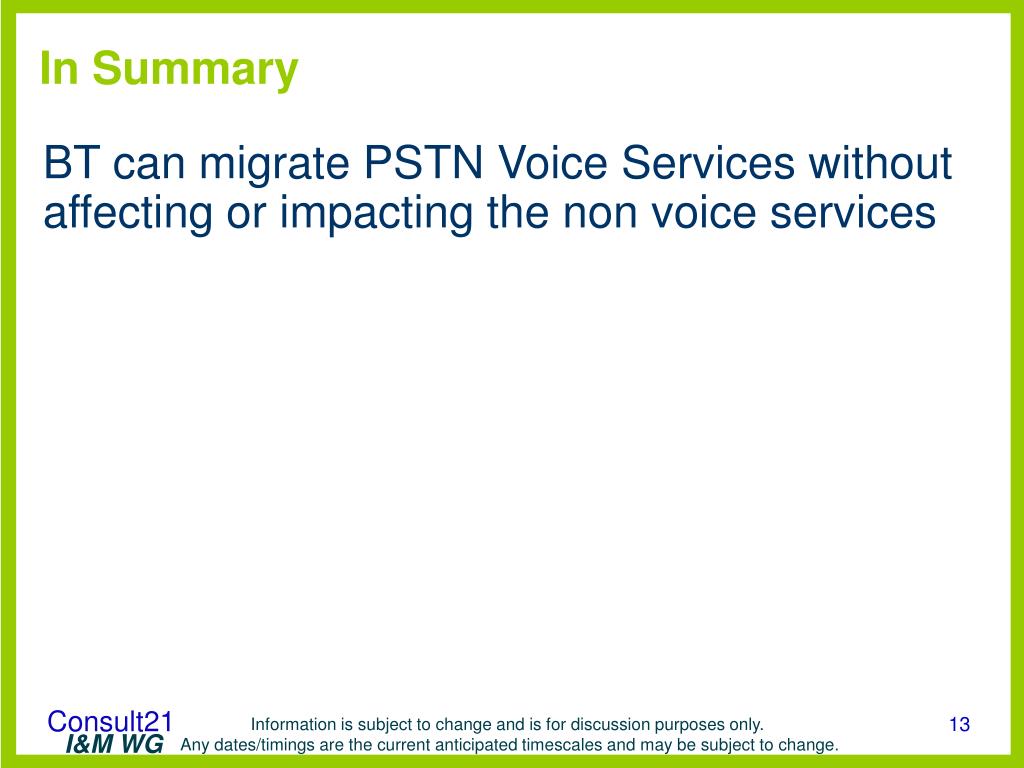 In Summary

BT can migrate PSTN Voice Services without affecting or impacting the non voice services

Consult21
I&M WG

Information is subject to change and is for discussion purposes only.
Any dates/timings are the current anticipated timescales and may be subject to change.

13